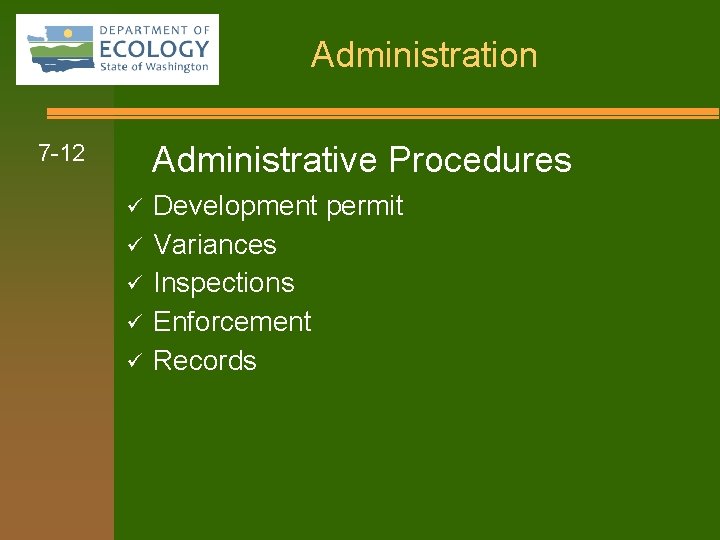 DEPARTMENT OF
ECOLOGY
State of Washington

Administration

7-12

Administrative Procedures

✓ Development permit
✓ Variances
✓ Inspections
✓ Enforcement
✓ Records